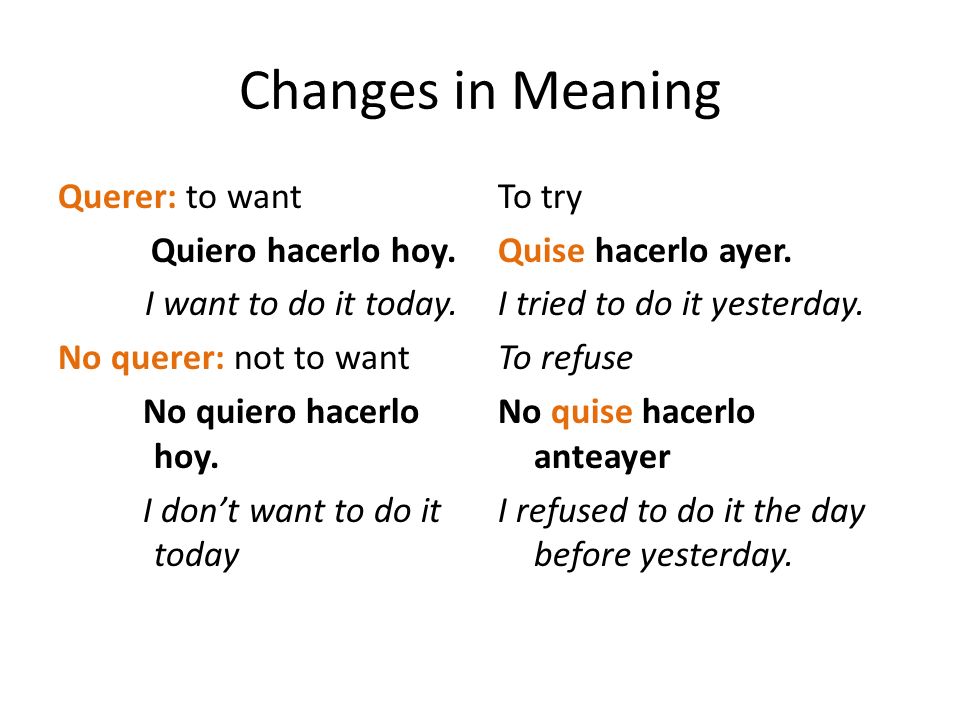 Changes in Meaning

Querer: to want

Quiero hacerlo hoy.

I want to do it today.

No querer: not to want

No quiero hacerlo hoy.

I don't want to do it today

To try

Quise hacerlo ayer.

I tried to do it yesterday.

To refuse

No quise hacerlo anteayer

I refused to do it the day before yesterday.